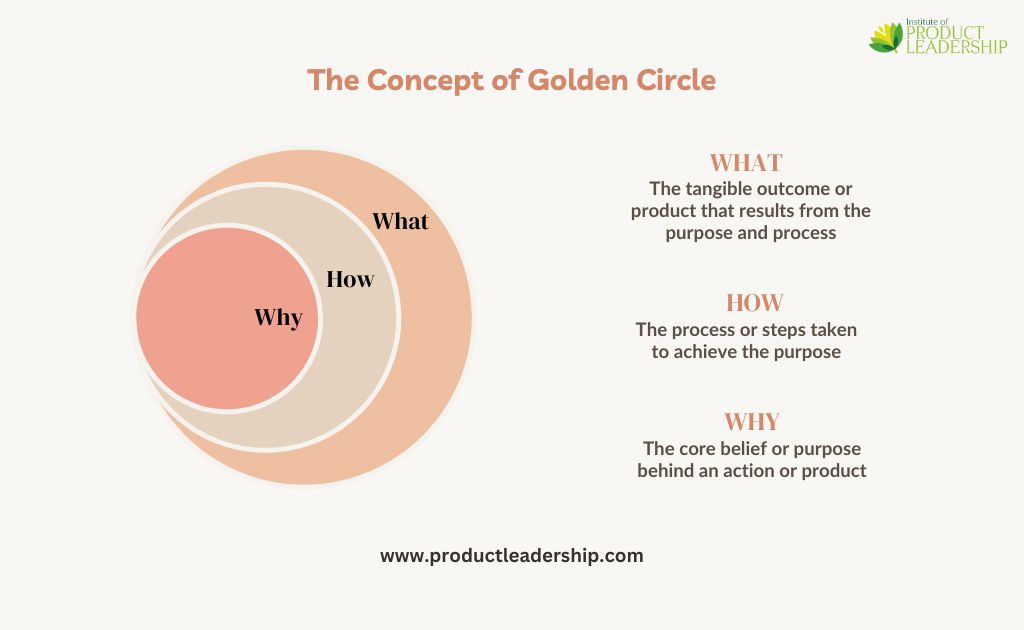 Institute of
PRODUCT
LEADERSHIP

The Concept of Golden Circle

What
How
Why

WHAT
The tangible outcome or product that results from the purpose and process

HOW
The process or steps taken to achieve the purpose

WHY
The core belief or purpose behind an action or product

www.productleadership.com